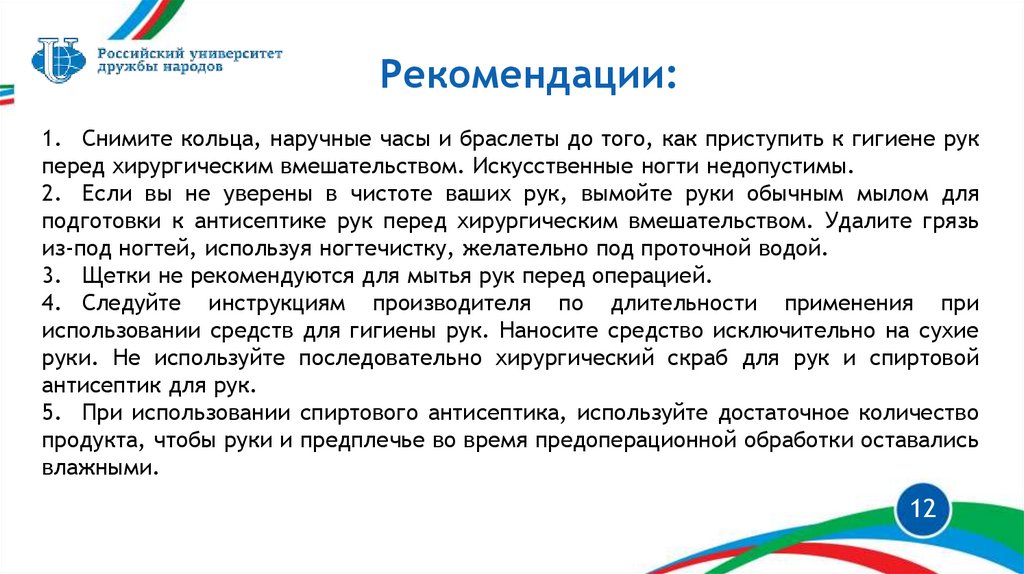 Российский университет дружбы народов

Рекомендации:

1. Снимите кольца, наручные часы и браслеты до того, как приступить к гигиене рук перед хирургическим вмешательством. Искусственные ногти недопустимы.
2. Если вы не уверены в чистоте ваших рук, вымойте руки обычным мылом для подготовки к антисептике рук перед хирургическим вмешательством. Удалите грязь из-под ногтей, используя ногтечистку, желательно под проточной водой.
3. Щетки не рекомендуются для мытья рук перед операцией.
4. Следуйте инструкциям производителя по длительности применения при использовании средств для гигиены рук. Наносите средство исключительно на сухие руки. Не используйте последовательно хирургический скраб для рук и спиртовой антисептик для рук.
5. При использовании спиртового антисептика, используйте достаточное количество продукта, чтобы руки и предплечье во время предоперационной обработки оставались влажными.

12